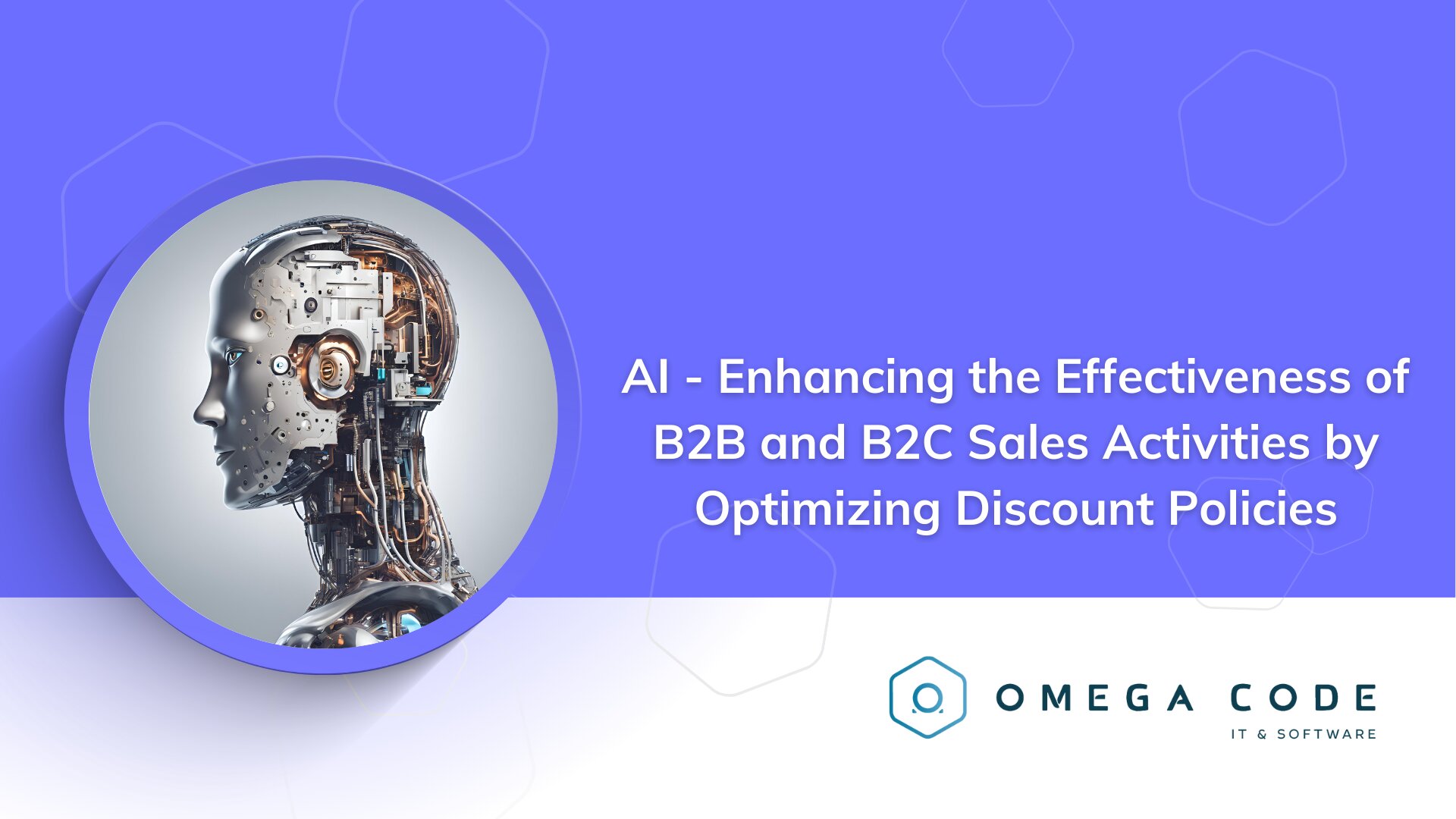 AI - Enhancing the Effectiveness of B2B and B2C Sales Activities by Optimizing Discount Policies

OMEGA CODE
IT & SOFTWARE